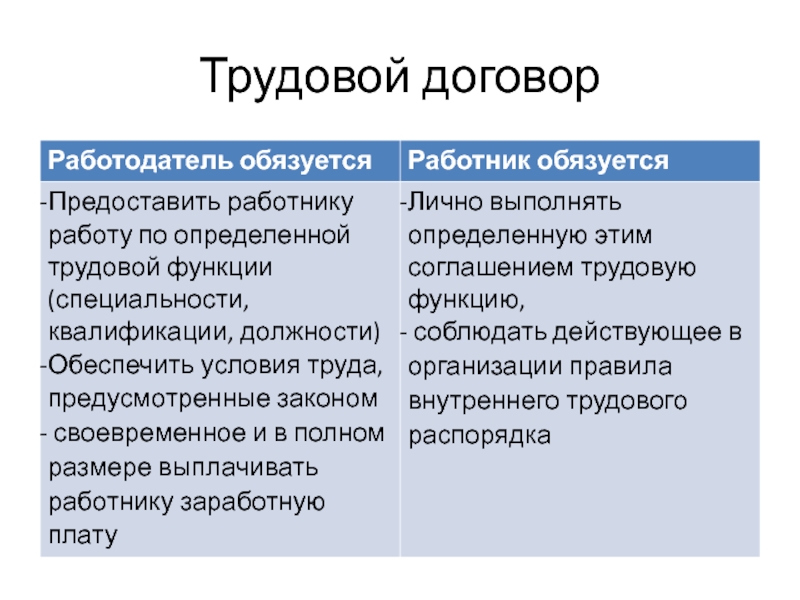 Трудовой договор

| Работодатель обязуется | Работник обязуется |
|---|---|
| -Предоставить работнику работу по определенной трудовой функции (специальности, квалификации, должности) -Обеспечить условия труда, предусмотренные законом - своевременное и в полном размере выплачивать работнику заработную плату | -Лично выполнять определенную этим соглашением трудовую функцию, - соблюдать действующее в организации правила внутреннего трудового распорядка |